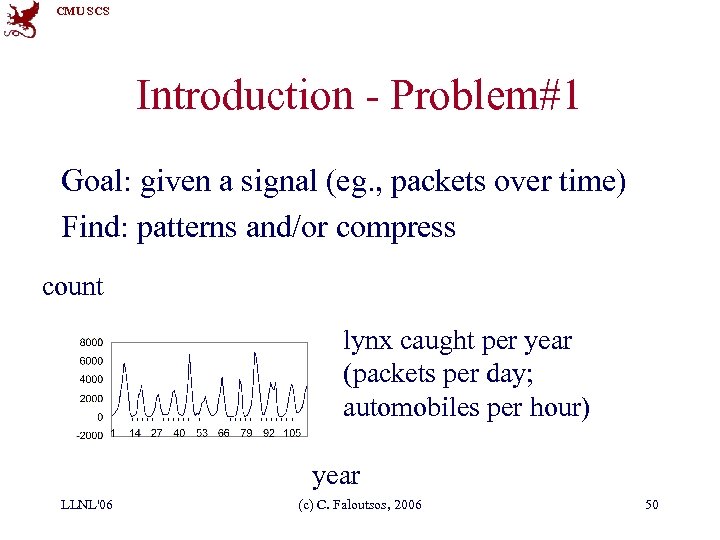 CMU SCS

Introduction - Problem#1

Goal: given a signal (eg., packets over time)

Find: patterns and/or compress

count

8000
6000
4000
2000
0
-2000
1 14 27 40 53 66 79 92 105

lynx caught per year (packets per day; automobiles per hour)

year

LLNL'06 (c) C. Faloutsos, 2006 50